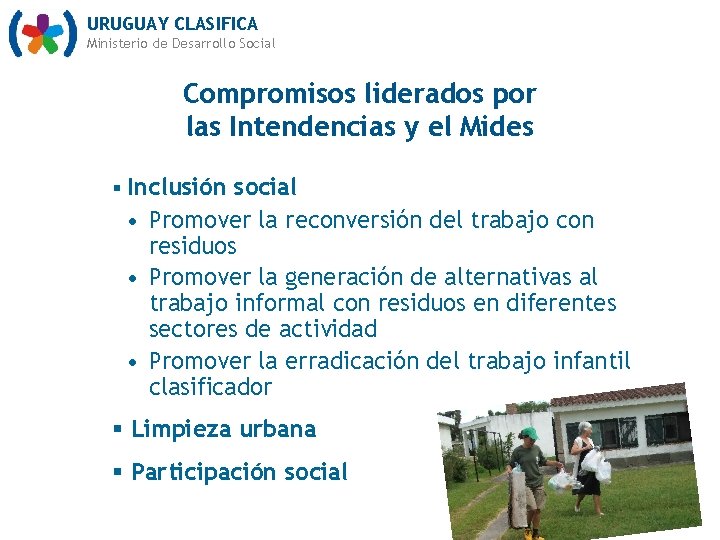 URUGUAY CLASIFICA
Ministerio de Desarrollo Social

Compromisos liderados por las Intendencias y el Mides

▪ Inclusión social
• Promover la reconversión del trabajo con residuos
• Promover la generación de alternativas al trabajo informal con residuos en diferentes sectores de actividad
• Promover la erradicación del trabajo infantil clasificador

▪ Limpieza urbana

▪ Participación social